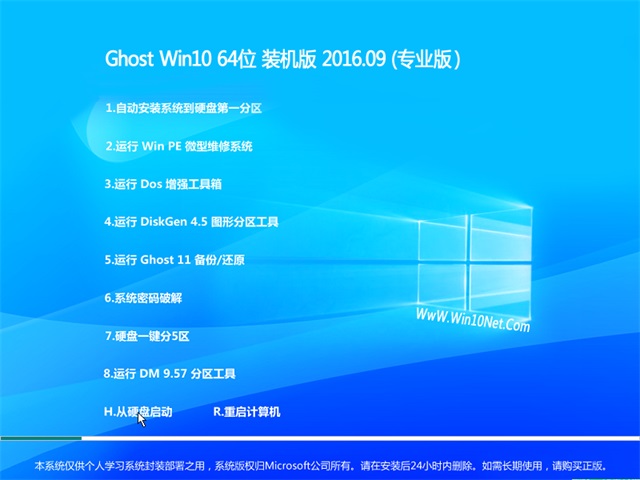 Ghost Win10 64位 装机版 2016.09 (专业版)

1.自动安装系统到硬盘第一分区

2.运行 Win PE 微型维修系统

3.运行 Dos 增强工具箱

4.运行 DiskGen 4.5 图形分区工具

5.运行 Ghost 11 备份/还原

6.系统密码破解

7.硬盘一键分5区

8.运行 DM 9.57 分区工具

H.从硬盘启动　　R.重启计算机

WwW.Win10Net.Com

本系统仅供个人学习系统封装部署之用，系统版权归Microsoft公司所有。请在安装后24小时内删除。如需长期使用，请购买正版。